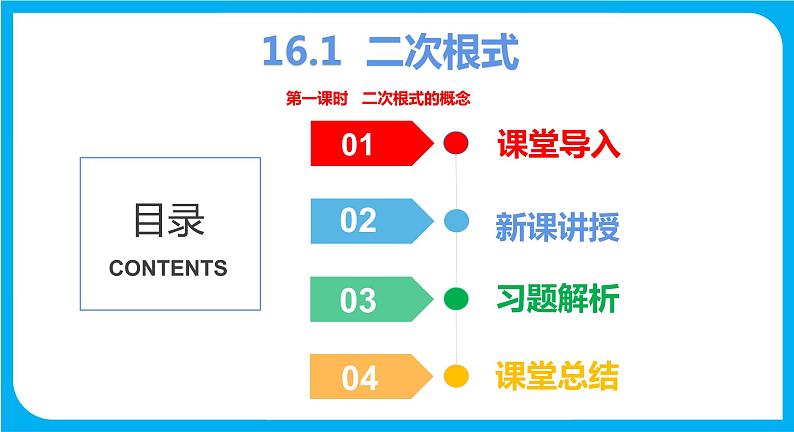 16.1 二次根式

第一课时 二次根式的概念

目录
CONTENTS

01 课堂导入

02 新课讲授

03 习题解析

04 课堂总结